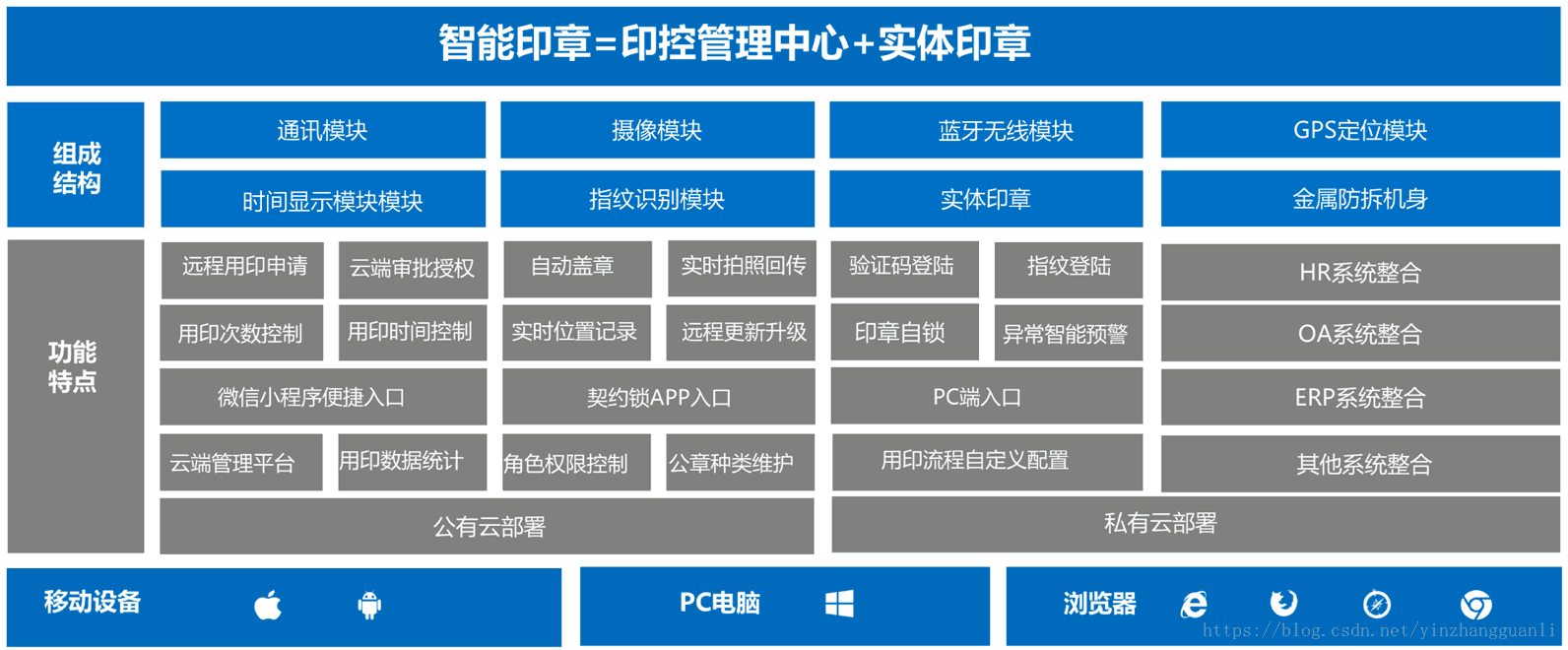 智能印章=印控管理中心+实体印章

组成结构

通讯模块
摄像模块
蓝牙无线模块
GPS定位模块
时间显示模块模块
指纹识别模块
实体印章
金属防拆机身

功能特点

远程用印申请
云端审批授权
自动盖章
实时拍照回传
验证码登陆
指纹登陆
HR系统整合
用印次数控制
用印时间控制
实时位置记录
远程更新升级
印章自锁
异常智能预警
OA系统整合
微信小程序便捷入口
契约锁APP入口
PC端入口
ERP系统整合
云端管理平台
用印数据统计
角色权限控制
公章种类维护
用印流程自定义配置
其他系统整合
公有云部署
私有云部署

移动设备
PC电脑
浏览器

https://blog.csdn.net/yinzhangguanli